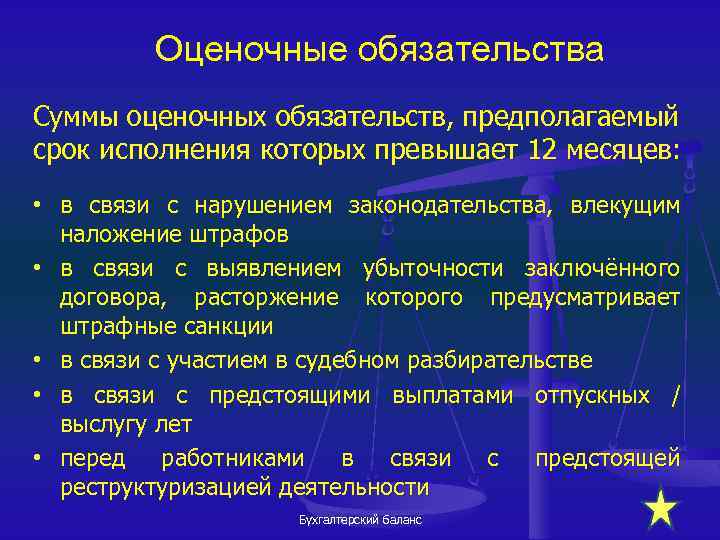 Оценочные обязательства

Суммы оценочных обязательств, предполагаемый срок исполнения которых превышает 12 месяцев:

• в связи с нарушением законодательства, влекущим наложение штрафов
• в связи с выявлением убыточности заключённого договора, расторжение которого предусматривает штрафные санкции
• в связи с участием в судебном разбирательстве
• в связи с предстоящими выплатами отпускных / выслугу лет
• перед работниками в связи с предстоящей реструктуризацией деятельности

Бухгалтерский баланс